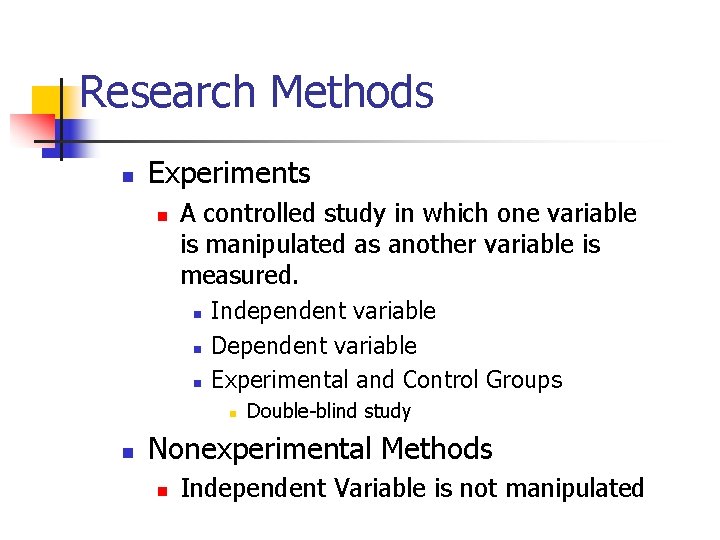 Research Methods

- Experiments
  - A controlled study in which one variable is manipulated as another variable is measured.
    - Independent variable
    - Dependent variable
    - Experimental and Control Groups
      - Double-blind study
- Nonexperimental Methods
  - Independent Variable is not manipulated